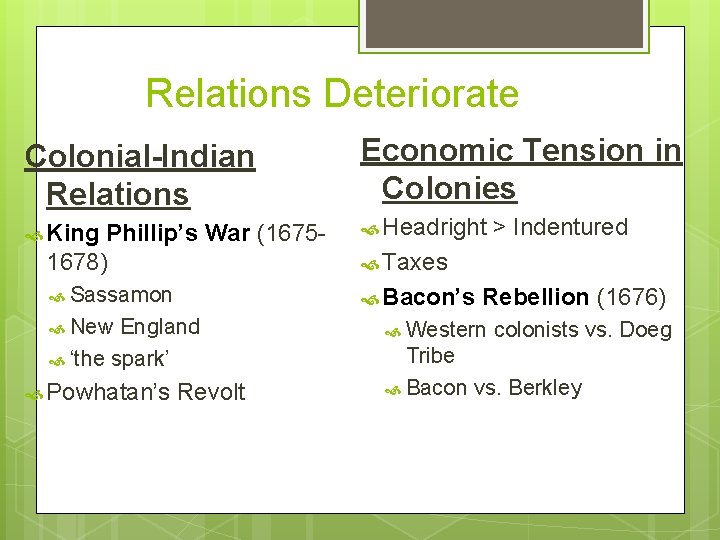 Relations Deteriorate

Colonial-Indian Relations

King Phillip's War (1675-1678)

Sassamon

New England

'the spark'

Powhatan's Revolt

Economic Tension in Colonies

Headright > Indentured

Taxes

Bacon's Rebellion (1676)

Western colonists vs. Doeg Tribe

Bacon vs. Berkley